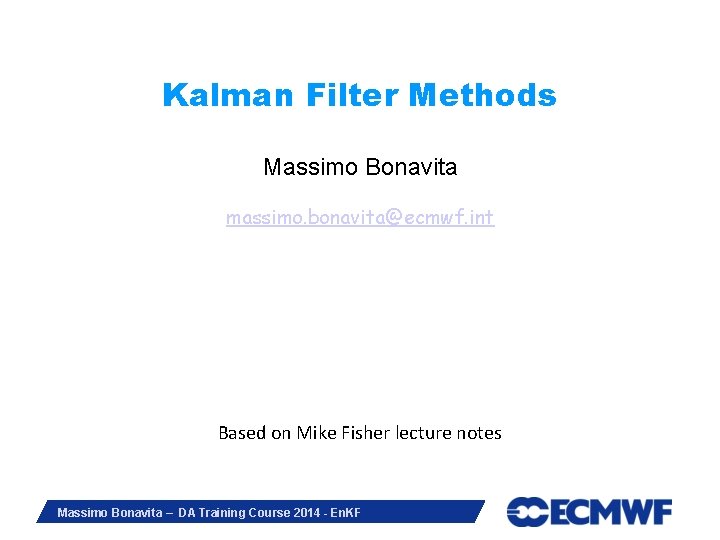 Kalman Filter Methods

Massimo Bonavita

massimo.bonavita@ecmwf.int

Based on Mike Fisher lecture notes

Massimo Bonavita – DA Training Course 2014 - EnKF

ECMWF